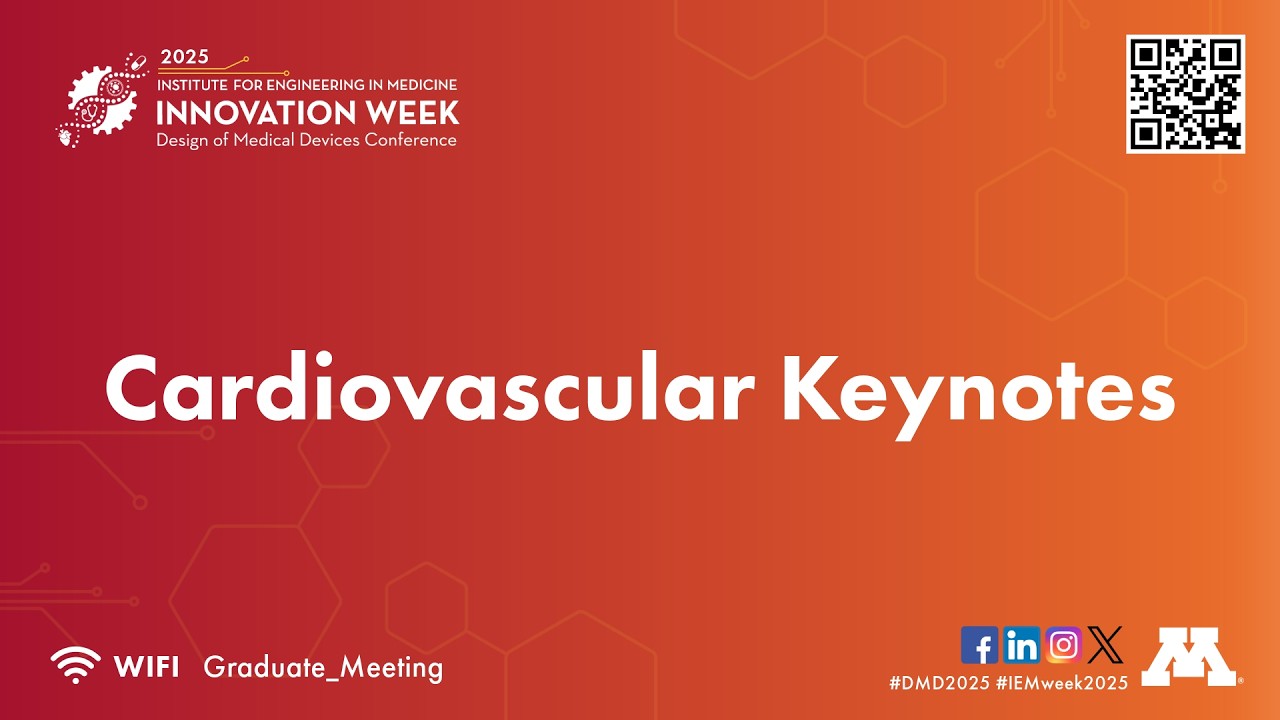 2025
INSTITUTE FOR ENGINEERING IN MEDICINE
INNOVATION WEEK
Design of Medical Devices Conference

Cardiovascular Keynotes

WIFI Graduate_Meeting

#DMD2025 #IEMweek2025